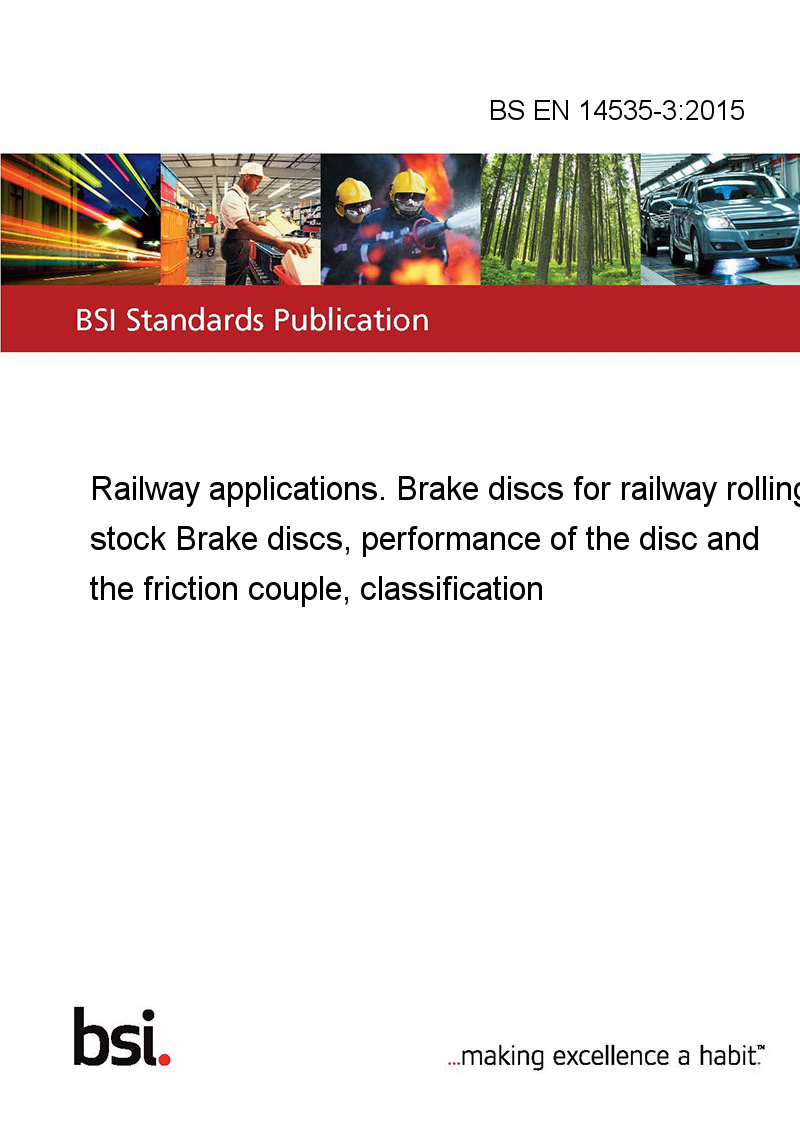 BS EN 14535-3:2015

BSI Standards Publication

Railway applications. Brake discs for railway rolling stock Brake discs, performance of the disc and the friction couple, classification

bsi.

...making excellence a habit.™